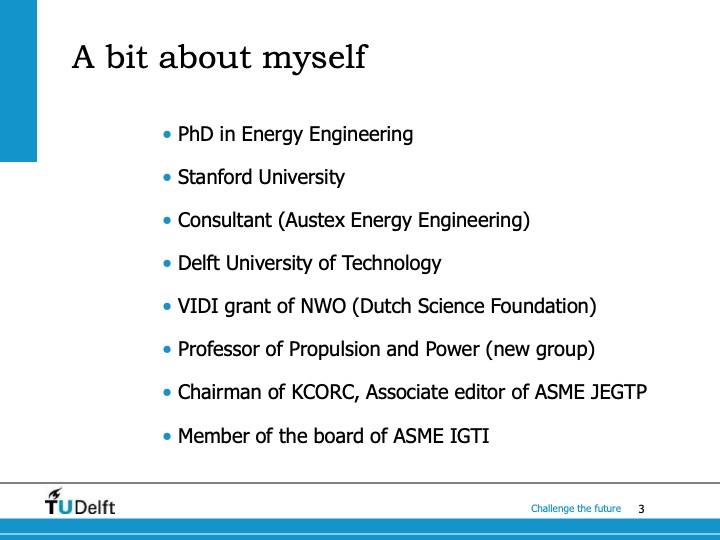 A bit about myself

• PhD in Energy Engineering

• Stanford University

• Consultant (Austex Energy Engineering)

• Delft University of Technology

• VIDI grant of NWO (Dutch Science Foundation)

• Professor of Propulsion and Power (new group)

• Chairman of KCORC, Associate editor of ASME JEGTP

• Member of the board of ASME IGTI

TUDelft

Challenge the future 3